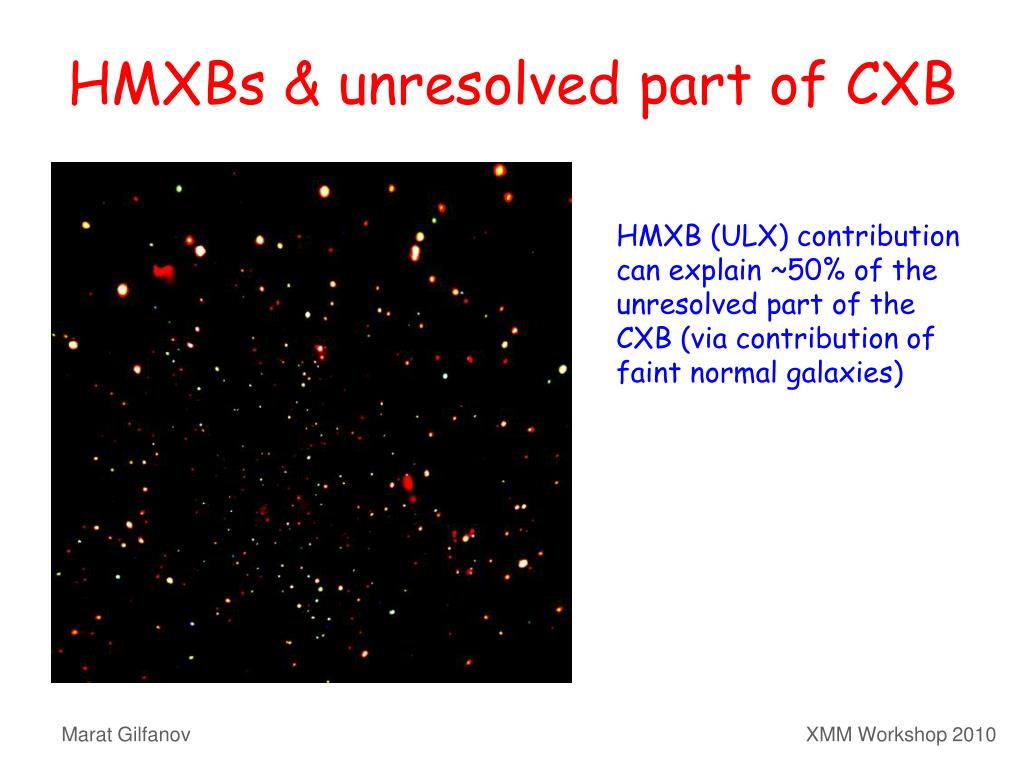 HMXBs & unresolved part of CXB

HMXB (ULX) contribution can explain ~50% of the unresolved part of the CXB (via contribution of faint normal galaxies)

Marat Gilfanov

XMM Workshop 2010